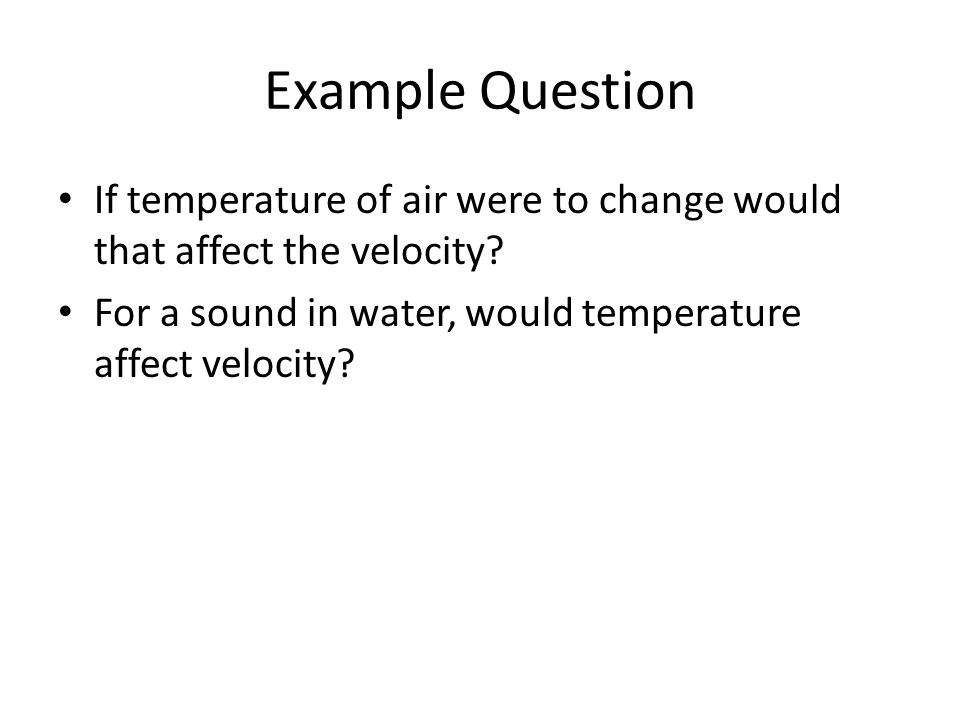 Example Question

• If temperature of air were to change would that affect the velocity?
• For a sound in water, would temperature affect velocity?